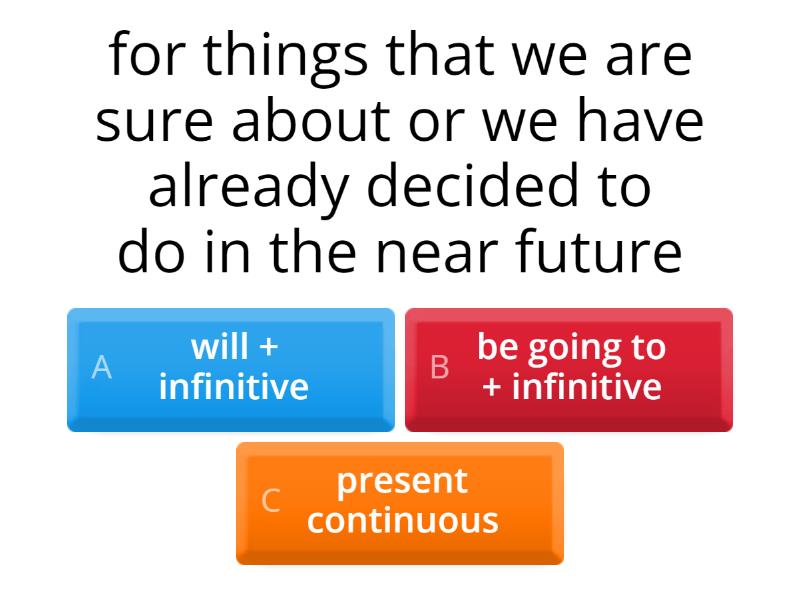 for things that we are sure about or we have already decided to do in the near future

A will + infinitive

B be going to + infinitive

C present continuous